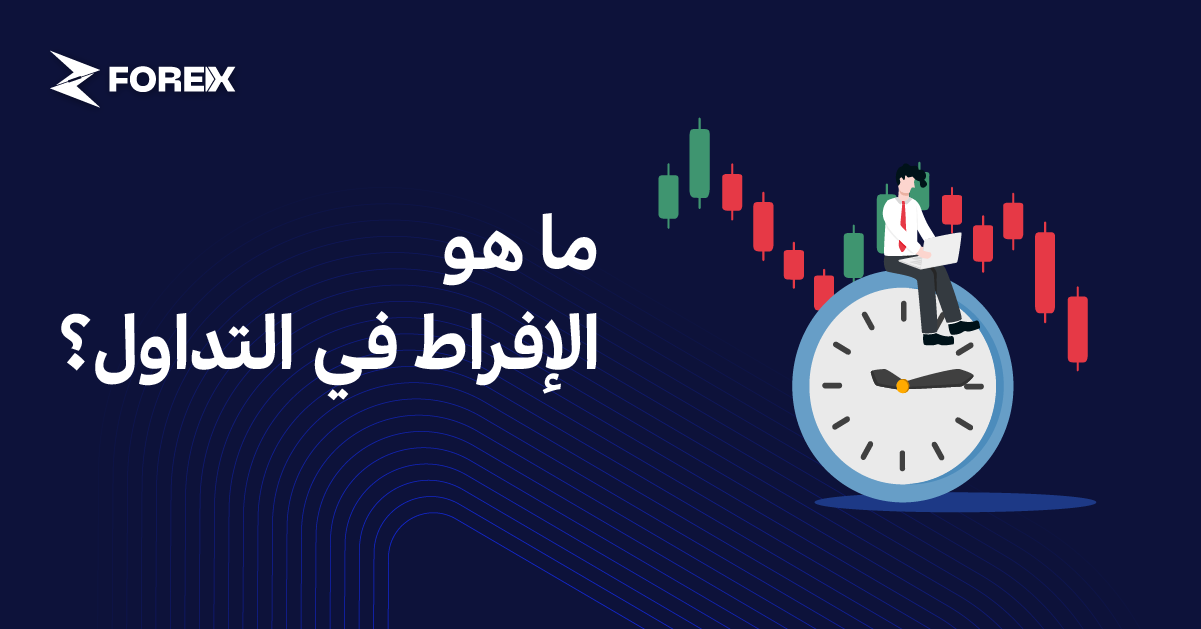 FOREX

ما هو
الإفراط في التداول؟